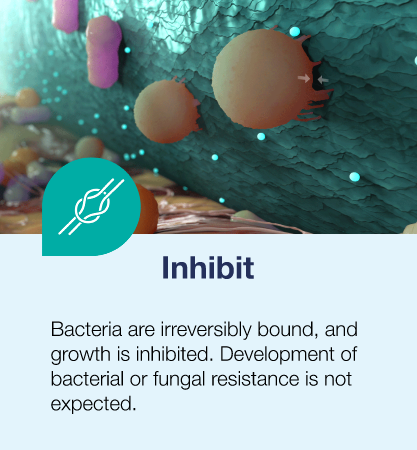 Inhibit

Bacteria are irreversibly bound, and growth is inhibited. Development of bacterial or fungal resistance is not expected.